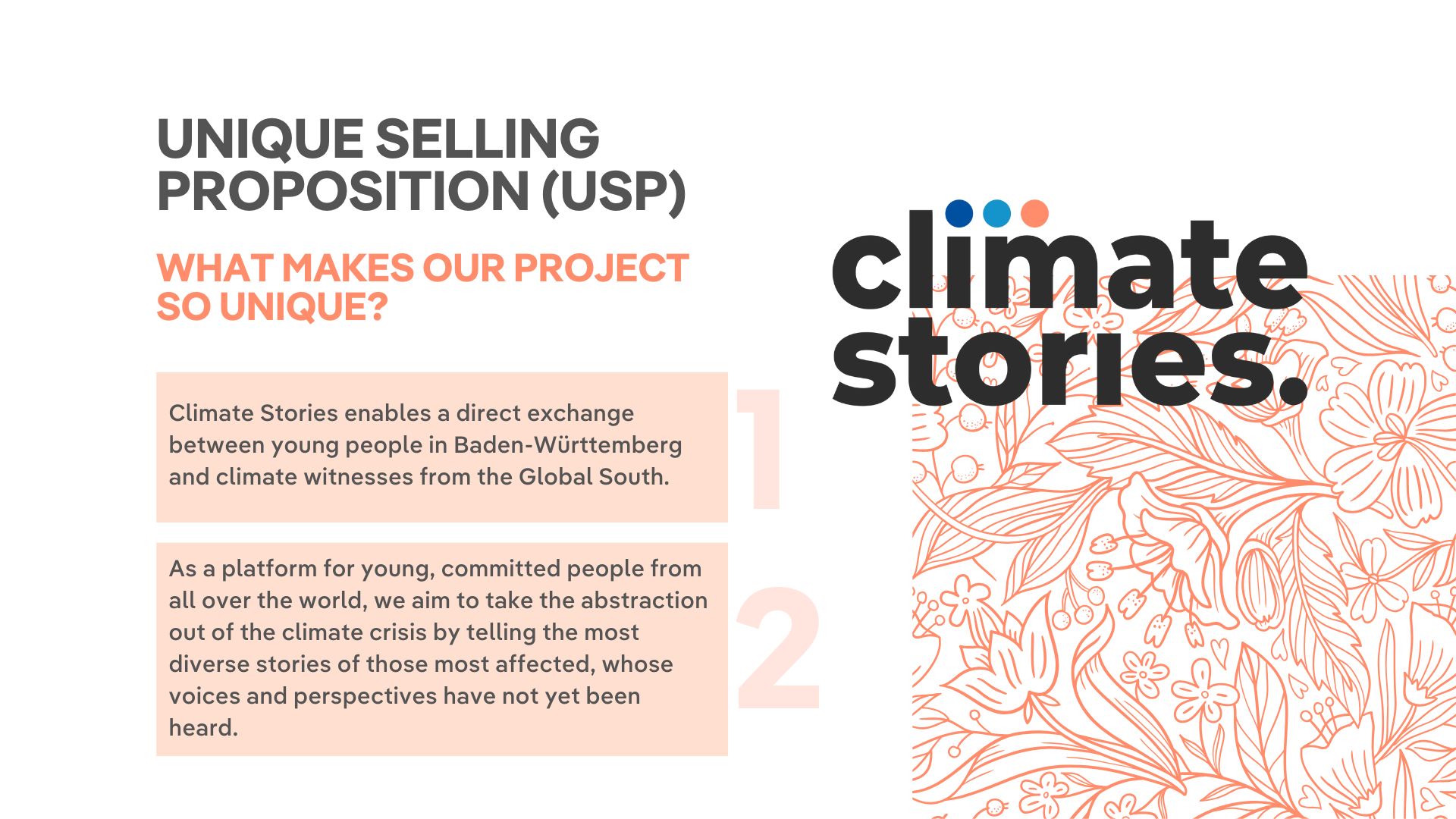 UNIQUE SELLING PROPOSITION (USP)

WHAT MAKES OUR PROJECT SO UNIQUE?

Climate Stories enables a direct exchange between young people in Baden-Württemberg and climate witnesses from the Global South.

1

As a platform for young, committed people from all over the world, we aim to take the abstraction out of the climate crisis by telling the most diverse stories of those most affected, whose voices and perspectives have not yet been heard.

2

climate stories.